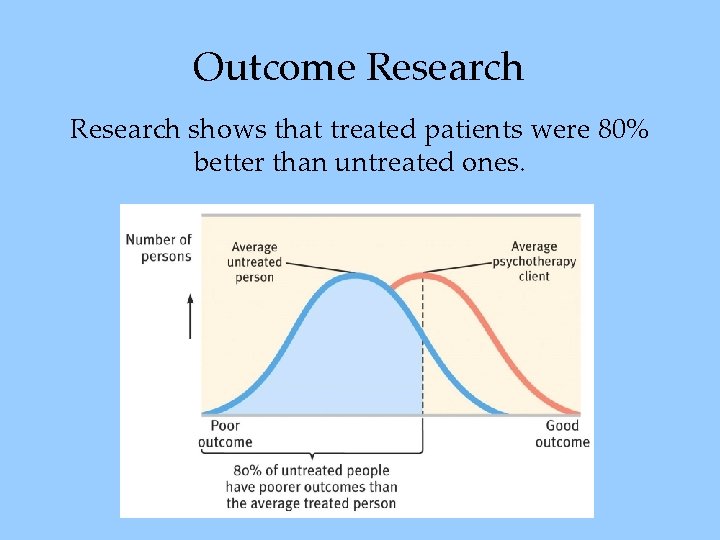 Outcome Research

Research shows that treated patients were 80% better than untreated ones.

Number of persons

Average untreated person

Average psychotherapy client

Poor outcome

Good outcome

80% of untreated people have poorer outcomes than the average treated person